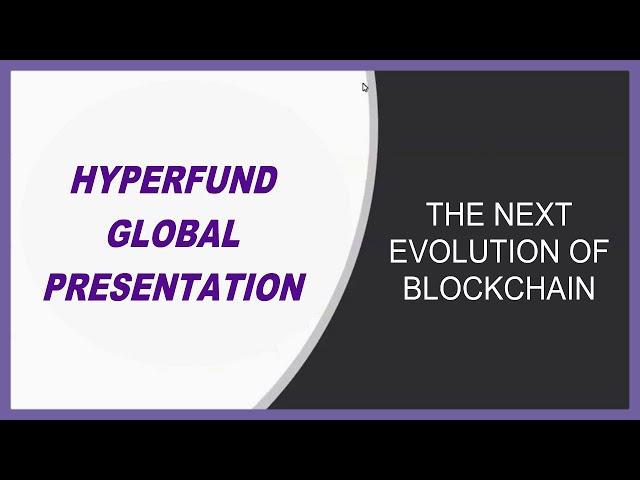 HYPERFUND GLOBAL PRESENTATION

THE NEXT EVOLUTION OF BLOCKCHAIN